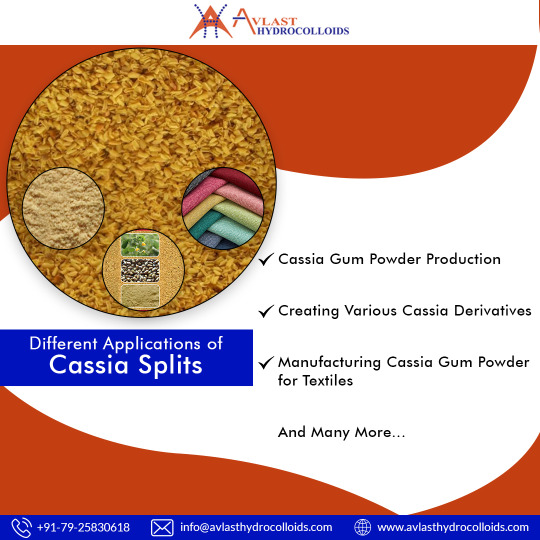 AVLAST HYDROCOLLOIDS

Different Applications of
Cassia Splits

✓ Cassia Gum Powder Production

✓ Creating Various Cassia Derivatives

✓ Manufacturing Cassia Gum Powder for Textiles

And Many More...

+91-79-25830618 info@avlasthydrocolloids.com www.avlasthydrocolloids.com